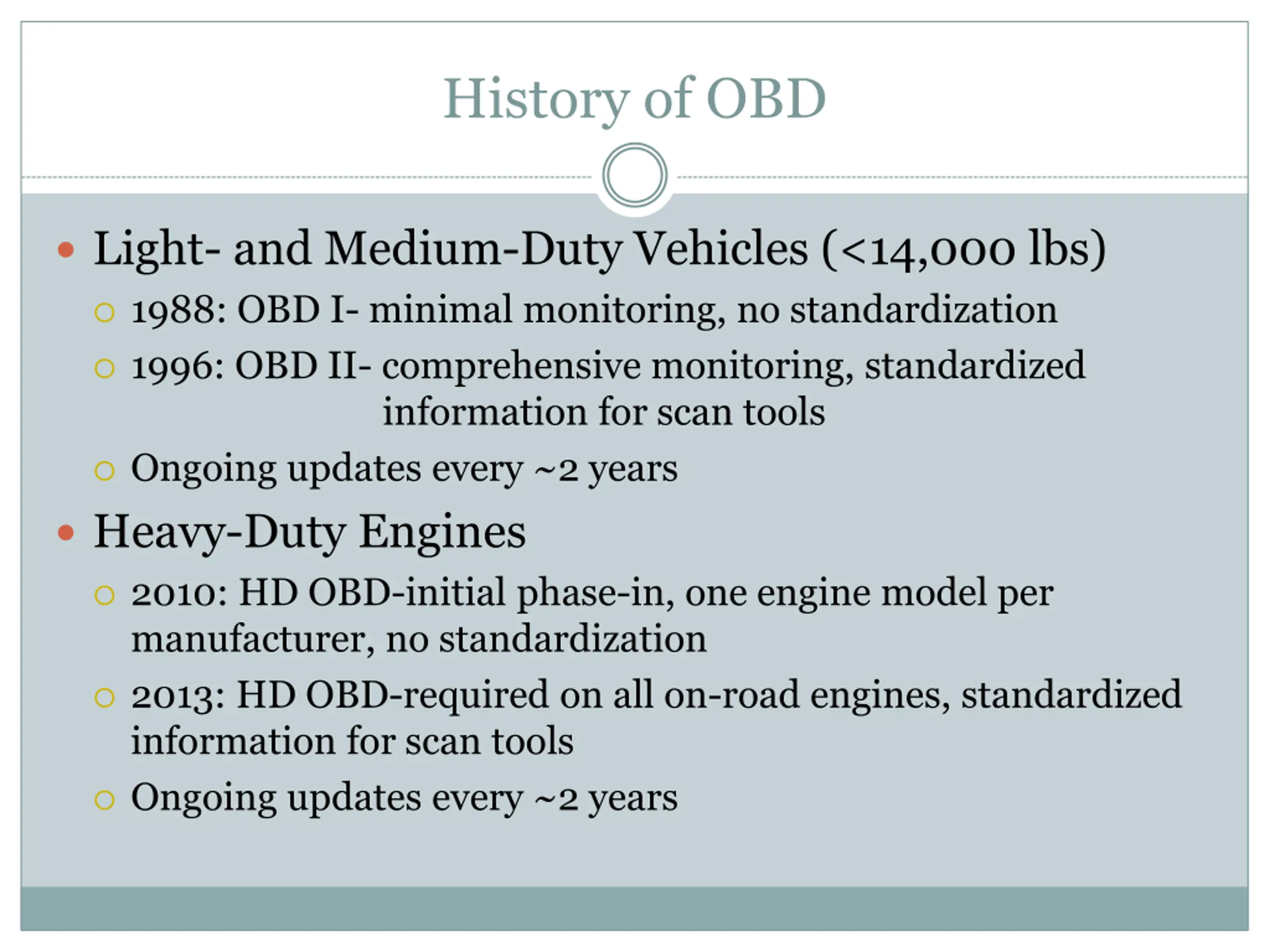 History of OBD

- Light- and Medium-Duty Vehicles (<14,000 lbs)
  - 1988: OBD I- minimal monitoring, no standardization
  - 1996: OBD II- comprehensive monitoring, standardized information for scan tools
  - Ongoing updates every ~2 years
- Heavy-Duty Engines
  - 2010: HD OBD-initial phase-in, one engine model per manufacturer, no standardization
  - 2013: HD OBD-required on all on-road engines, standardized information for scan tools
  - Ongoing updates every ~2 years